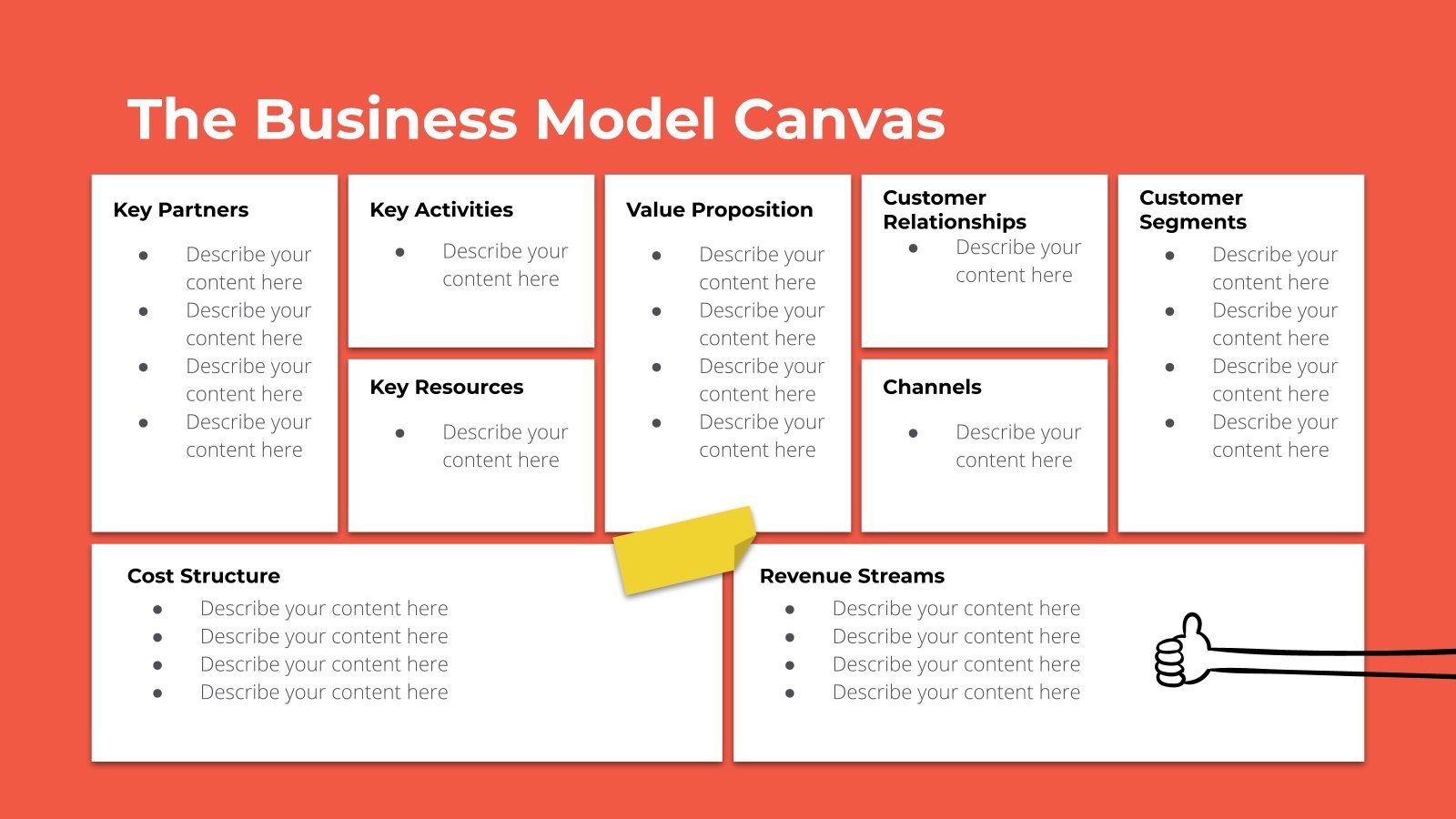 The Business Model Canvas

Key Partners
- Describe your content here
- Describe your content here
- Describe your content here
- Describe your content here

Key Activities
- Describe your content here

Key Resources
- Describe your content here

Value Proposition
- Describe your content here
- Describe your content here
- Describe your content here
- Describe your content here

Customer Relationships
- Describe your content here

Channels
- Describe your content here

Customer Segments
- Describe your content here
- Describe your content here
- Describe your content here
- Describe your content here

Cost Structure
- Describe your content here
- Describe your content here
- Describe your content here
- Describe your content here

Revenue Streams
- Describe your content here
- Describe your content here
- Describe your content here
- Describe your content here